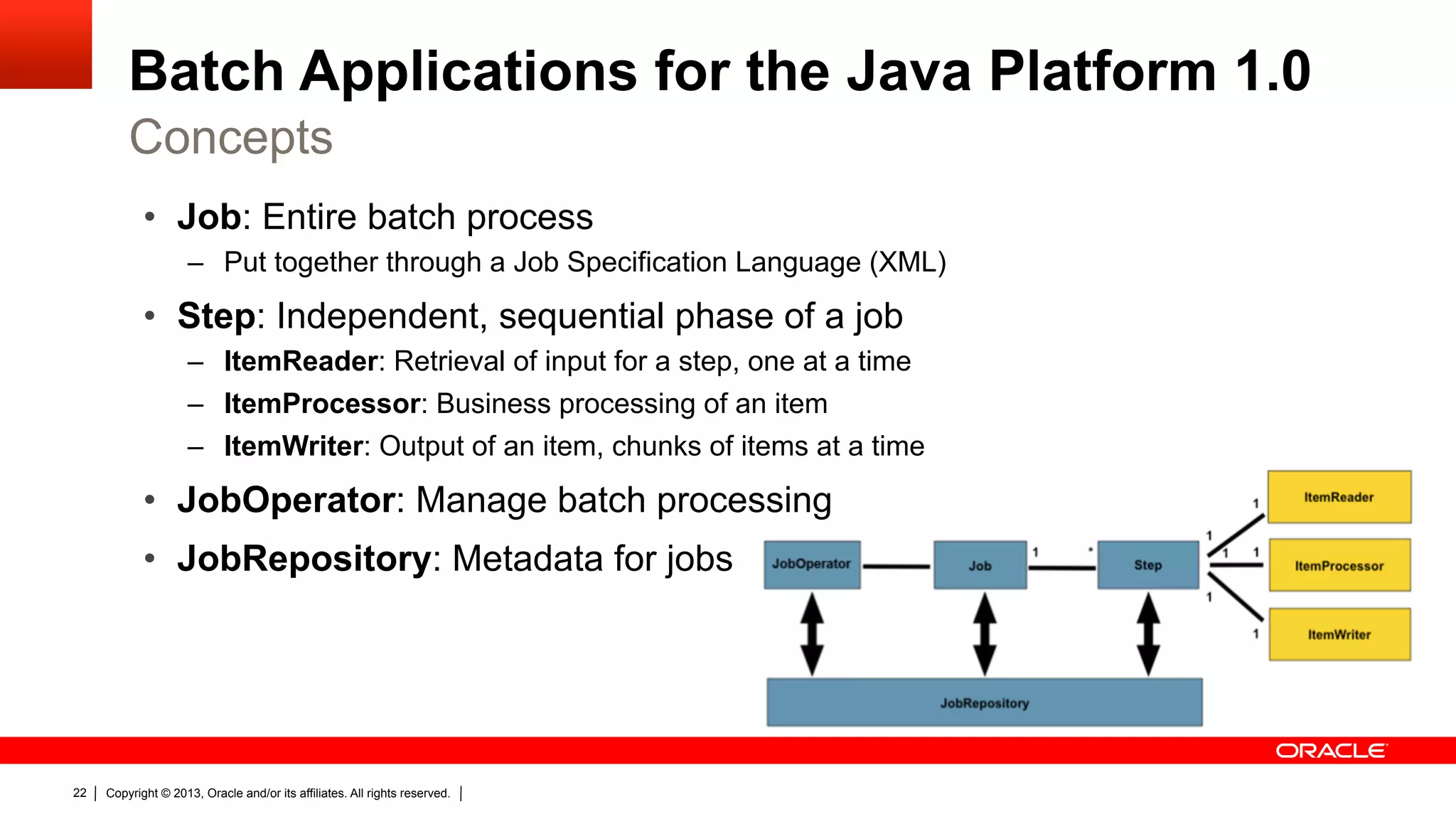 Batch Applications for the Java Platform 1.0

Concepts

• Job: Entire batch process
– Put together through a Job Specification Language (XML)

• Step: Independent, sequential phase of a job
– ItemReader: Retrieval of input for a step, one at a time
– ItemProcessor: Business processing of an item
– ItemWriter: Output of an item, chunks of items at a time

• JobOperator: Manage batch processing

• JobRepository: Metadata for jobs

JobOperator
Job
1
*
Step
1
1
1
1
1
1
ItemReader
ItemProcessor
ItemWriter
JobRepository

ORACLE

22 | Copyright © 2013, Oracle and/or its affiliates. All rights reserved. |